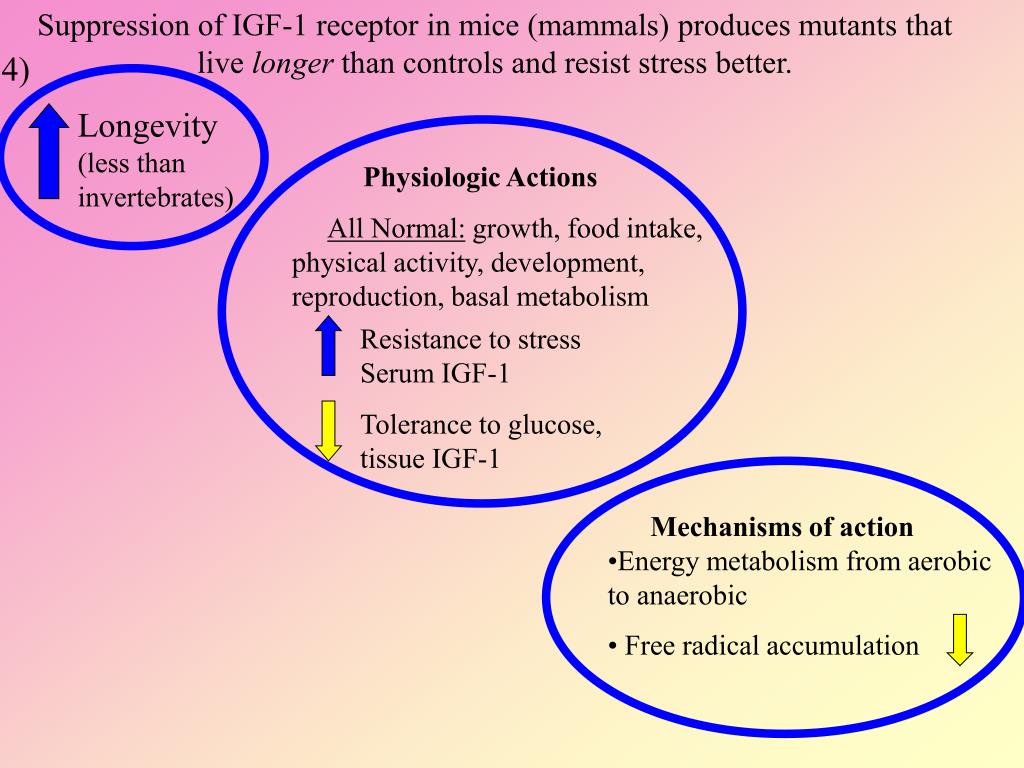 Suppression of IGF-1 receptor in mice (mammals) produces mutants that live longer than controls and resist stress better.

4)

Longevity
(less than invertebrates)

Physiologic Actions

All Normal: growth, food intake, physical activity, development, reproduction, basal metabolism

Resistance to stress
Serum IGF-1

Tolerance to glucose, tissue IGF-1

Mechanisms of action
•Energy metabolism from aerobic to anaerobic

• Free radical accumulation